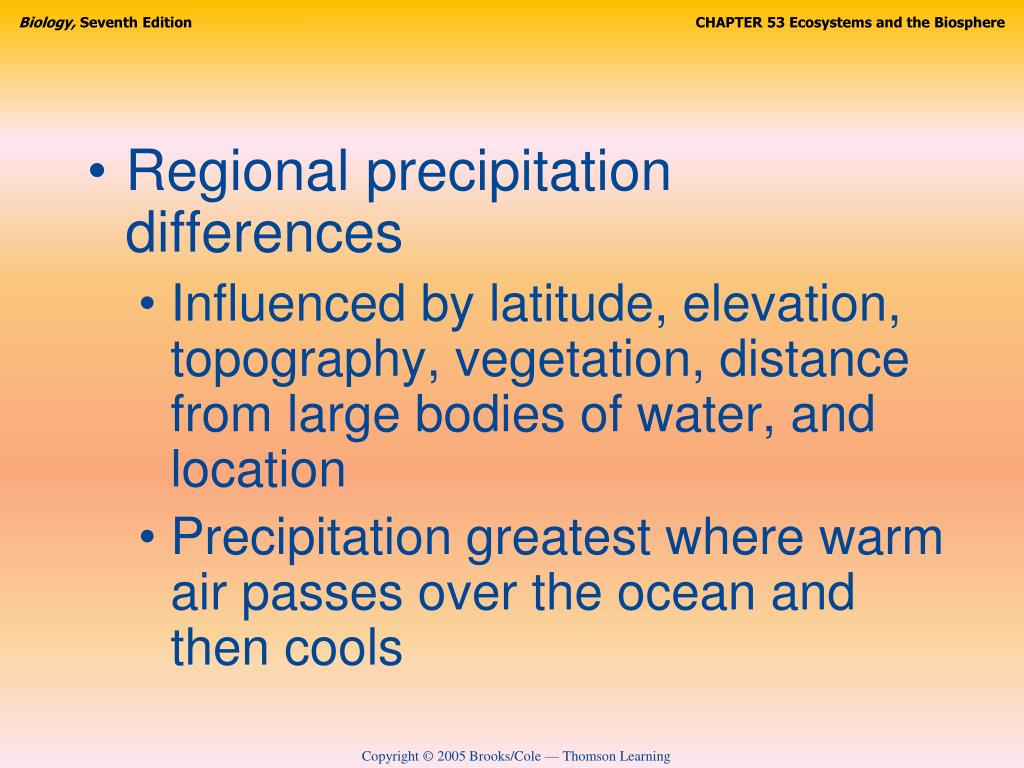 Biology, Seventh Edition

CHAPTER 53 Ecosystems and the Biosphere

• Regional precipitation differences
  • Influenced by latitude, elevation, topography, vegetation, distance from large bodies of water, and location
  • Precipitation greatest where warm air passes over the ocean and then cools

Copyright © 2005 Brooks/Cole — Thomson Learning